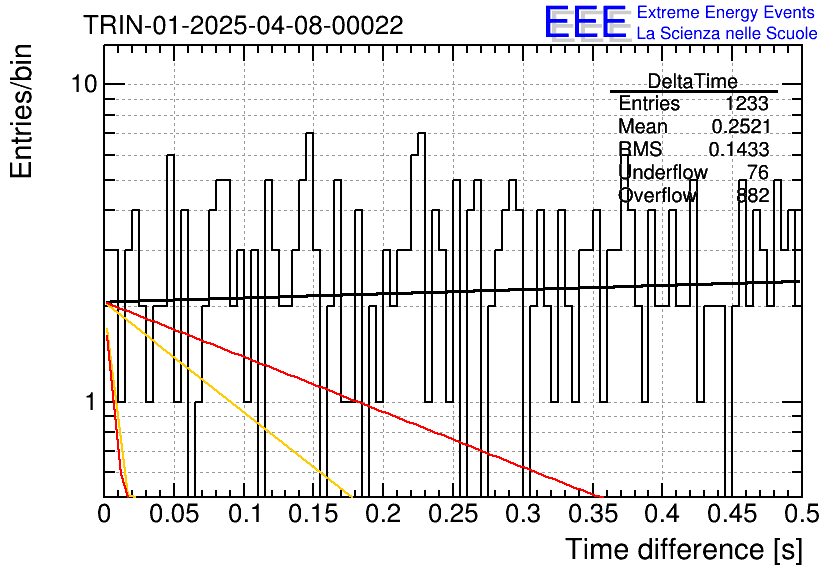 TRIN-01-2025-04-08-00022

EEE Extreme Energy Events
La Scienza nelle Scuole

Entries/bin

10

1

| DeltaTime | |
|---|---|
| Entries | 1233 |
| Mean | 0.2521 |
| RMS | 0.1433 |
| Underflow | 76 |
| Overflow | 882 |

0 0.05 0.1 0.15 0.2 0.25 0.3 0.35 0.4 0.45 0.5

Time difference [s]